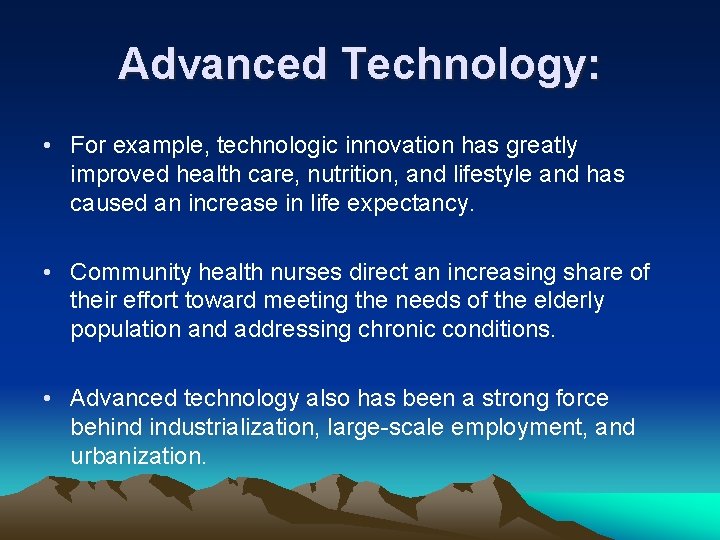 Advanced Technology:

• For example, technologic innovation has greatly improved health care, nutrition, and lifestyle and has caused an increase in life expectancy.

• Community health nurses direct an increasing share of their effort toward meeting the needs of the elderly population and addressing chronic conditions.

• Advanced technology also has been a strong force behind industrialization, large-scale employment, and urbanization.